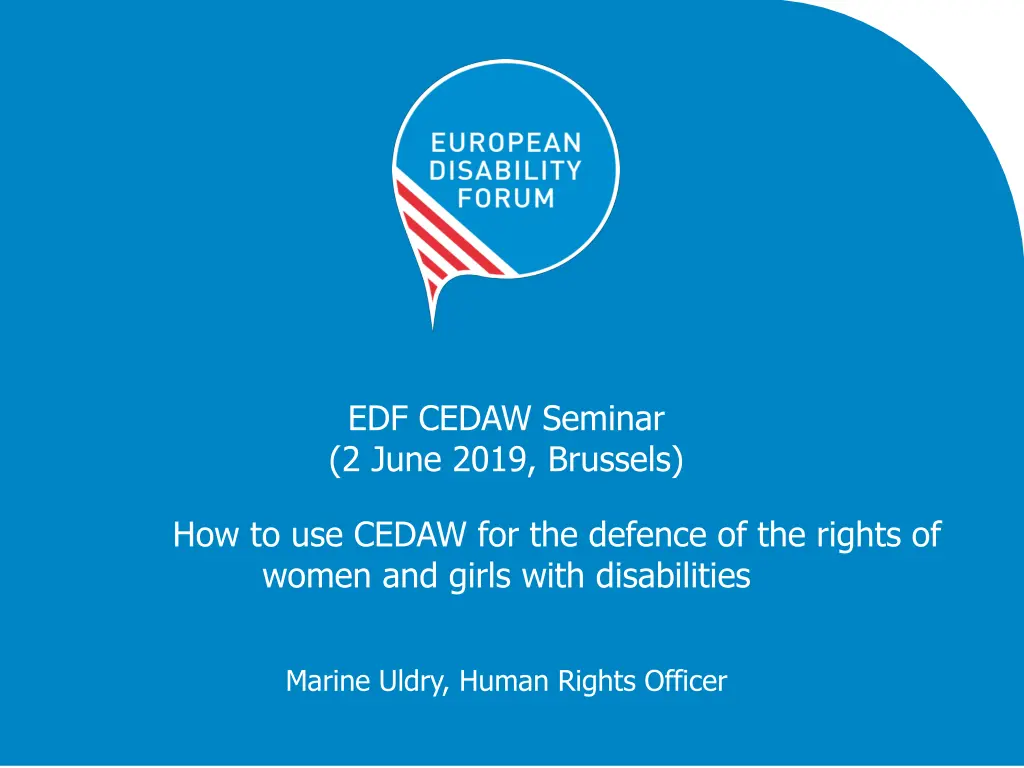 EUROPEAN
DISABILITY
FORUM

EDF CEDAW Seminar
(2 June 2019, Brussels)

How to use CEDAW for the defence of the rights of women and girls with disabilities

Marine Uldry, Human Rights Officer